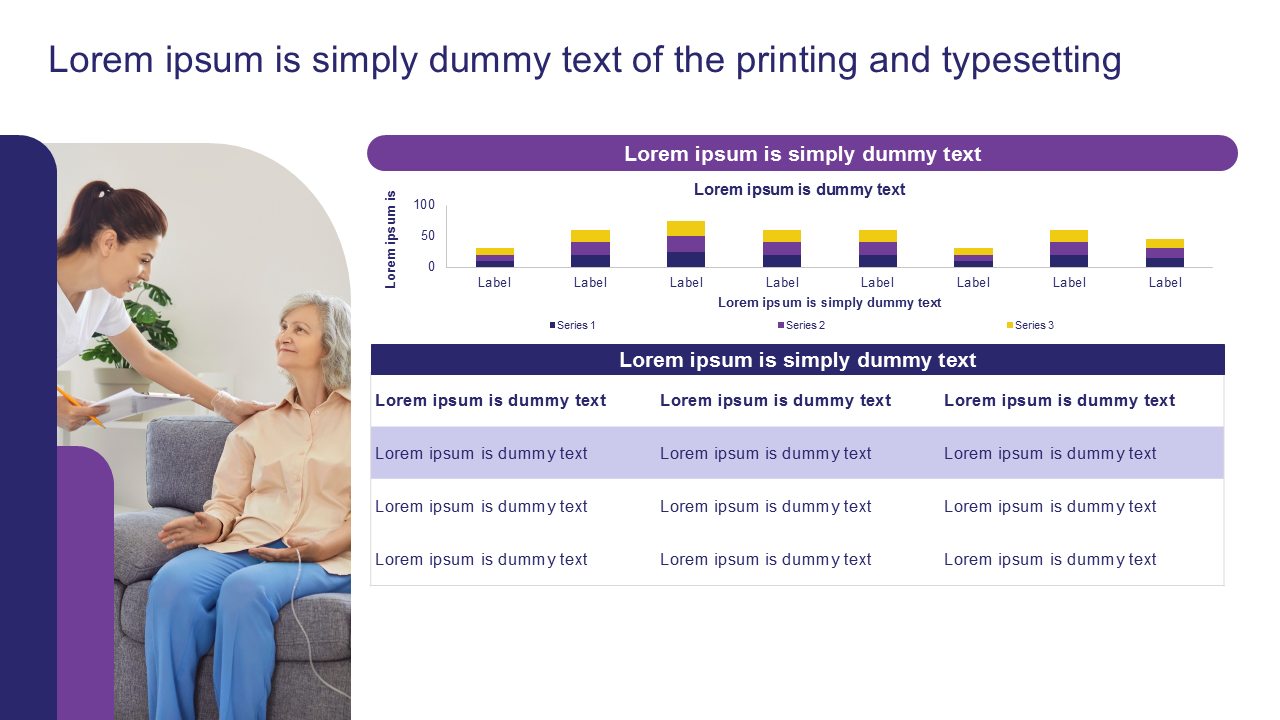 Lorem ipsum is simply dummy text of the printing and typesetting

Lorem ipsum is simply dummy text

Lorem ipsum is dummy text

Lorem ipsum is

100
50
0

Label Label Label Label Label Label Label Label

Lorem ipsum is simply dummy text

Series 1 Series 2 Series 3

Lorem ipsum is simply dummy text

| Lorem ipsum is dummy text | Lorem ipsum is dummy text | Lorem ipsum is dummy text |
|---|---|---|
| Lorem ipsum is dummy text | Lorem ipsum is dummy text | Lorem ipsum is dummy text |
| Lorem ipsum is dummy text | Lorem ipsum is dummy text | Lorem ipsum is dummy text |
| Lorem ipsum is dummy text | Lorem ipsum is dummy text | Lorem ipsum is dummy text |